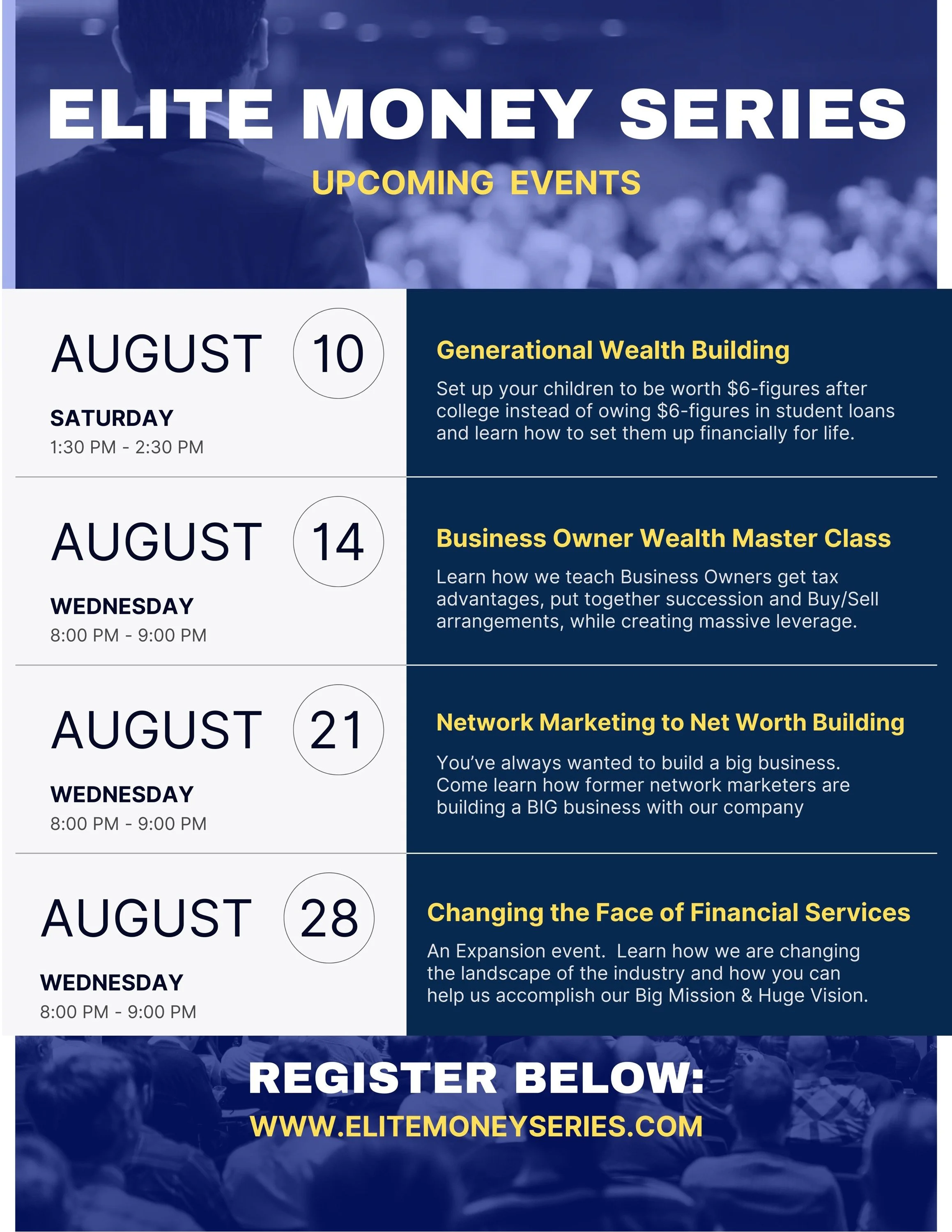 ELITE MONEY SERIES

UPCOMING EVENTS

AUGUST 10

SATURDAY
1:30 PM - 2:30 PM

Generational Wealth Building

Set up your children to be worth \$6-figures after college instead of owing \$6-figures in student loans and learn how to set them up financially for life.

AUGUST 14

WEDNESDAY
8:00 PM - 9:00 PM

Business Owner Wealth Master Class

Learn how we teach Business Owners get tax advantages, put together succession and Buy/Sell arrangements, while creating massive leverage.

AUGUST 21

WEDNESDAY
8:00 PM - 9:00 PM

Network Marketing to Net Worth Building

You've always wanted to build a big business. Come learn how former network marketers are building a BIG business with our company

AUGUST 28

WEDNESDAY
8:00 PM - 9:00 PM

Changing the Face of Financial Services

An Expansion event. Learn how we are changing the landscape of the industry and how you can help us accomplish our Big Mission & Huge Vision.

REGISTER BELOW:
WWW.ELITEMONEYSERIES.COM